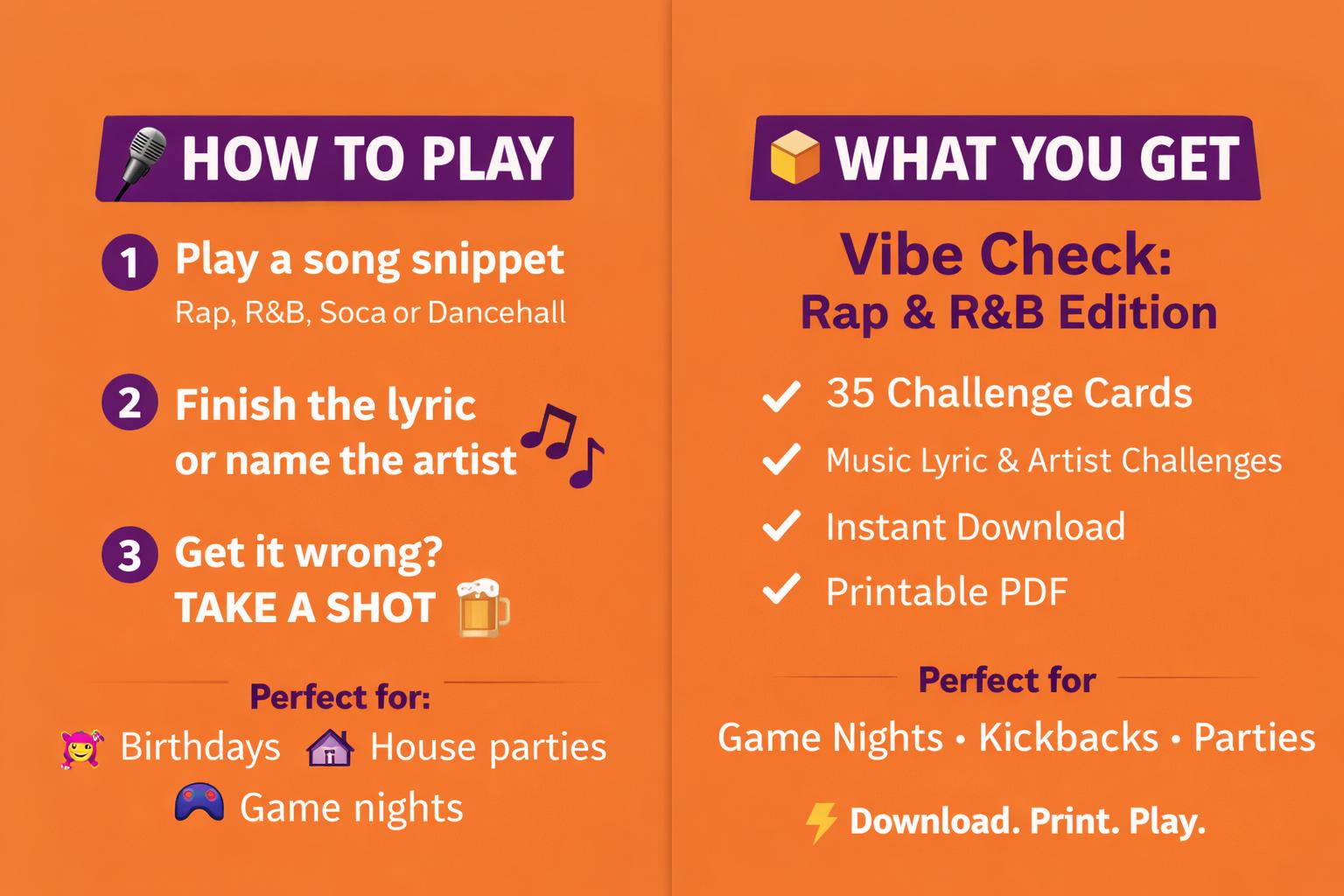 HOW TO PLAY

1 Play a song snippet
Rap, R&B, Soca or Dancehall

2 Finish the lyric or name the artist

3 Get it wrong? TAKE A SHOT

Perfect for:
Birthdays House parties
Game nights

WHAT YOU GET

Vibe Check:
Rap & R&B Edition

✓ 35 Challenge Cards
✓ Music Lyric & Artist Challenges
✓ Instant Download
✓ Printable PDF

Perfect for
Game Nights • Kickbacks • Parties

Download. Print. Play.